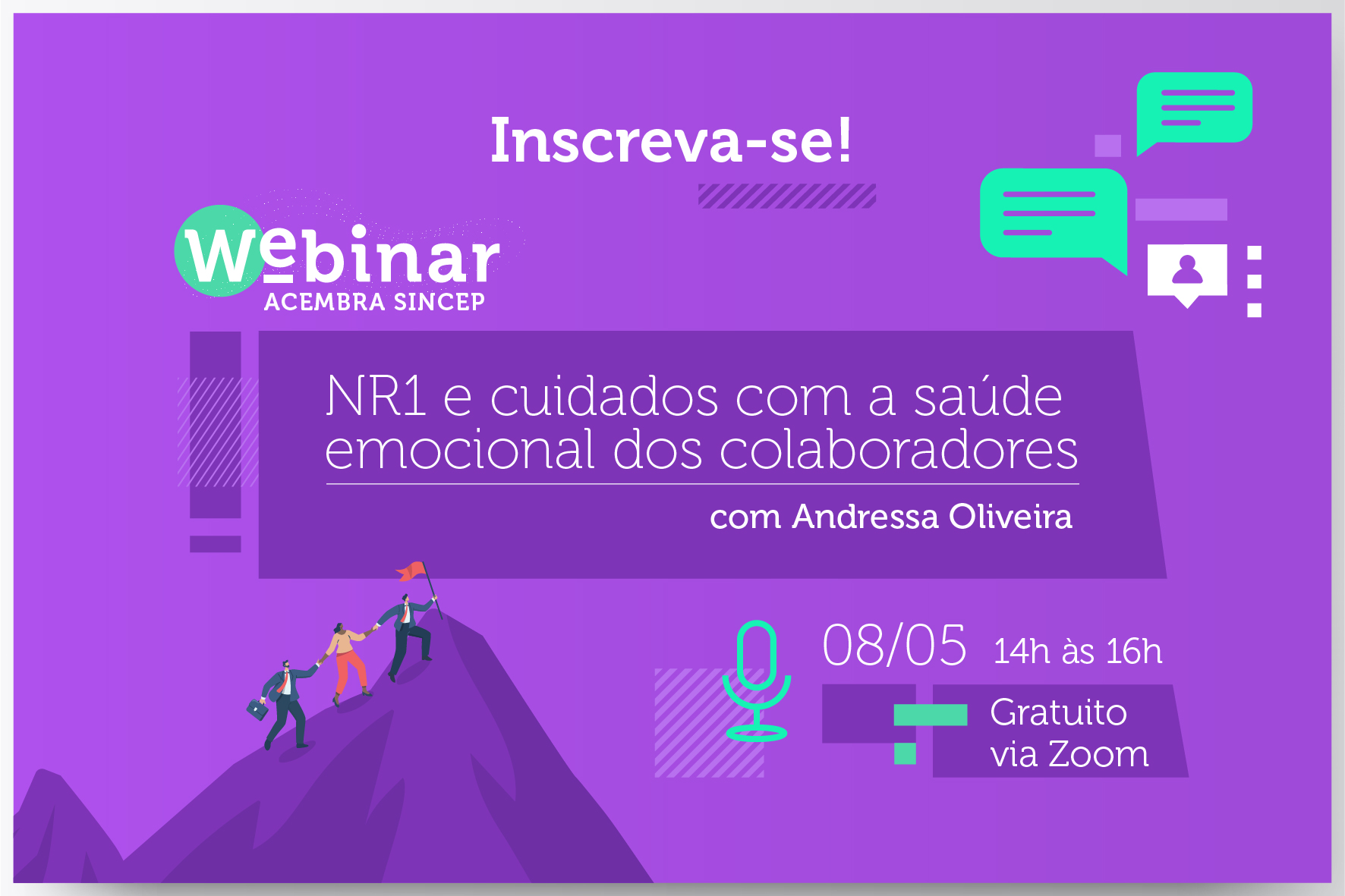 Inscreva-se!

Webinar
ACEMBRA SINCEP

NR1 e cuidados com a saúde emocional dos colaboradores

com Andressa Oliveira

08/05 14h às 16h

Gratuito
via Zoom